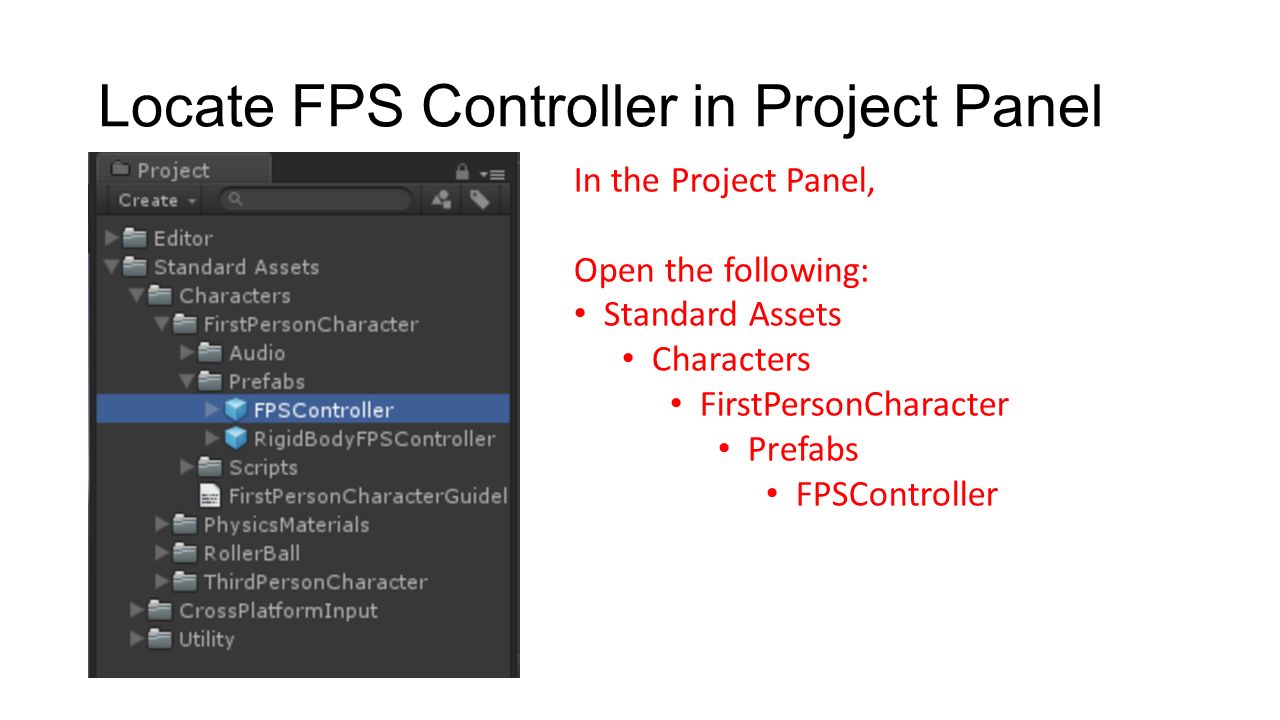 Locate FPS Controller in Project Panel

Project

Create

Editor
Standard Assets
Characters
FirstPersonCharacter
Audio
Prefabs
FPSController
RigidBodyFPSController
Scripts
FirstPersonCharacterGuidel
PhysicsMaterials
RollerBall
ThirdPersonCharacter
CrossPlatformInput
Utility

In the Project Panel,

Open the following:
• Standard Assets
• Characters
• FirstPersonCharacter
• Prefabs
• FPSController